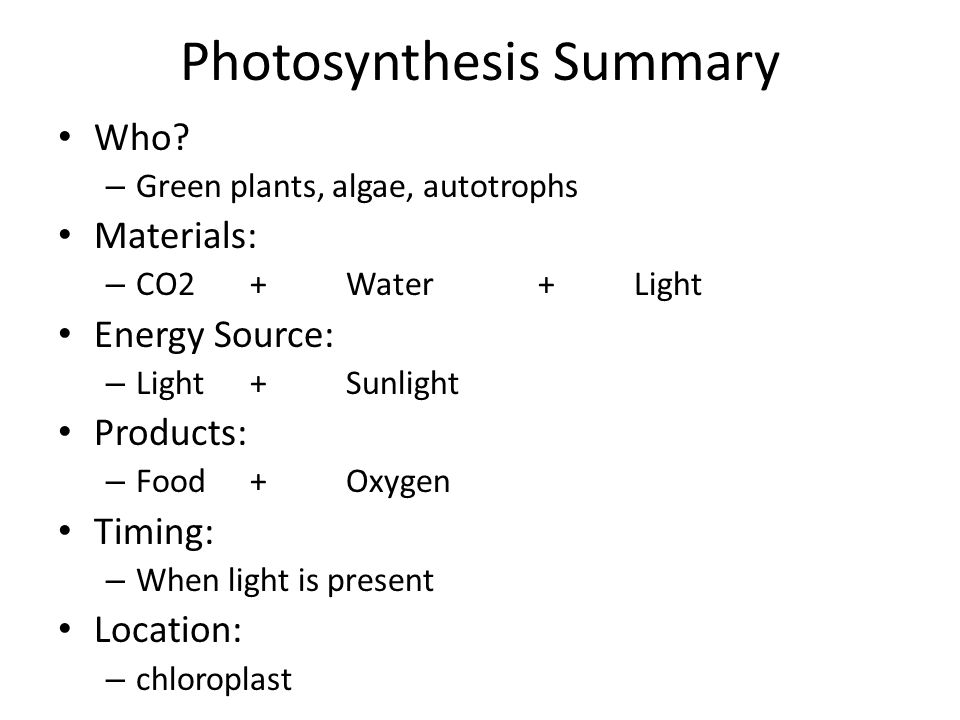 Photosynthesis Summary

• Who?
– Green plants, algae, autotrophs
• Materials:
– CO2 + Water + Light
• Energy Source:
– Light + Sunlight
• Products:
– Food + Oxygen
• Timing:
– When light is present
• Location:
– chloroplast